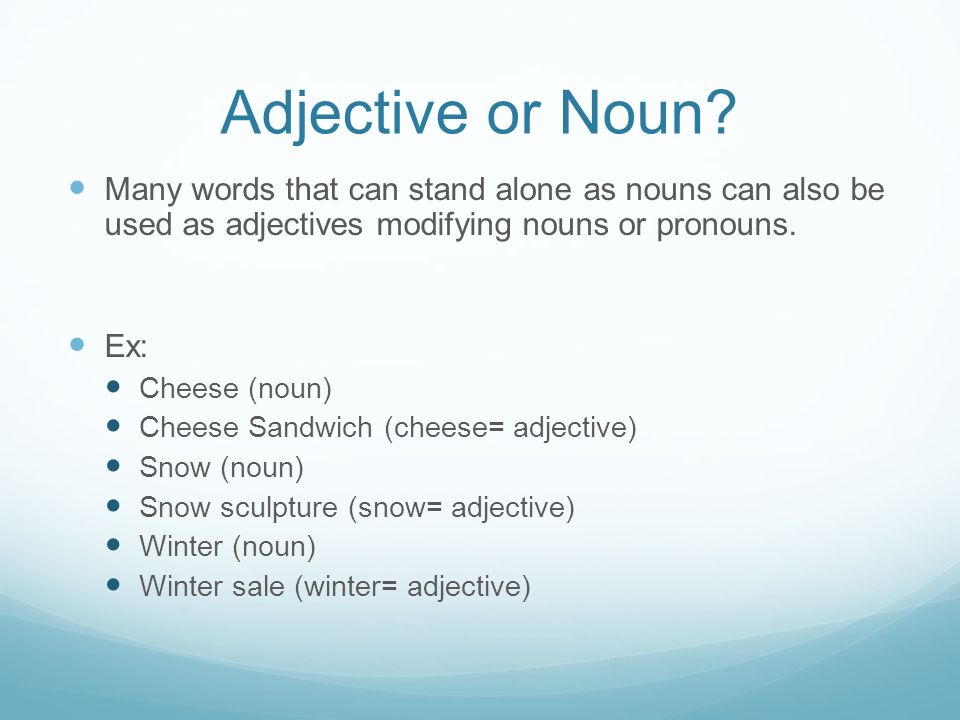 Adjective or Noun?

- Many words that can stand alone as nouns can also be used as adjectives modifying nouns or pronouns.

- Ex:
  - Cheese (noun)
  - Cheese Sandwich (cheese= adjective)
  - Snow (noun)
  - Snow sculpture (snow= adjective)
  - Winter (noun)
  - Winter sale (winter= adjective)